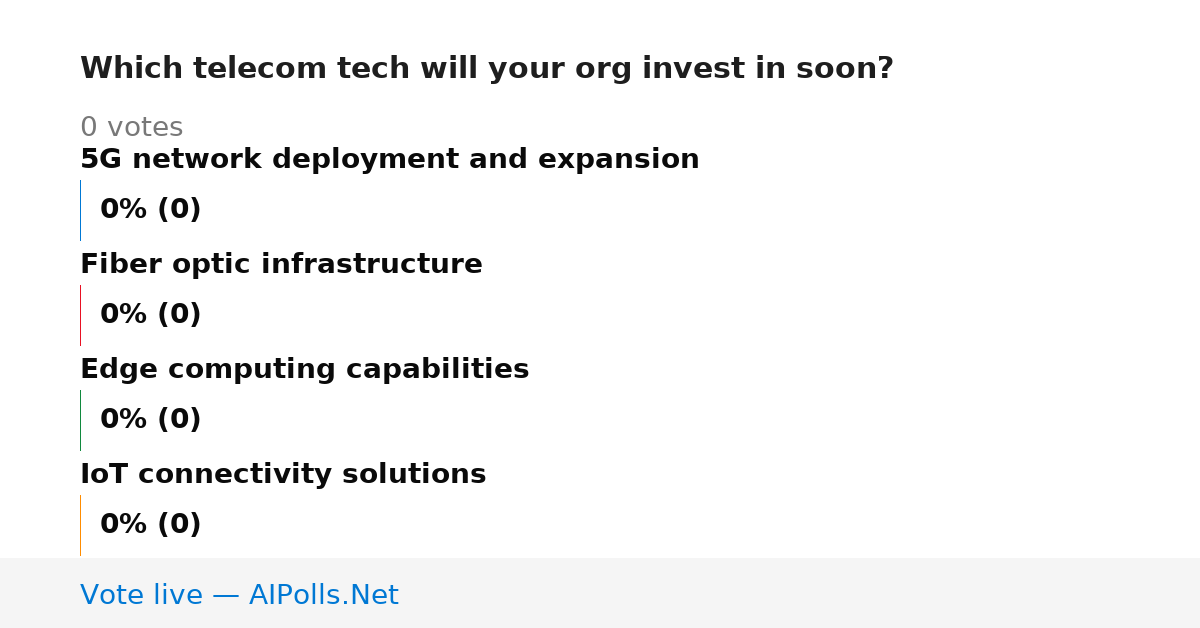 Which telecom tech will your org invest in soon?

0 votes

5G network deployment and expansion

0% (0)

Fiber optic infrastructure

0% (0)

Edge computing capabilities

0% (0)

IoT connectivity solutions

0% (0)

Vote live — AIPolls.Net